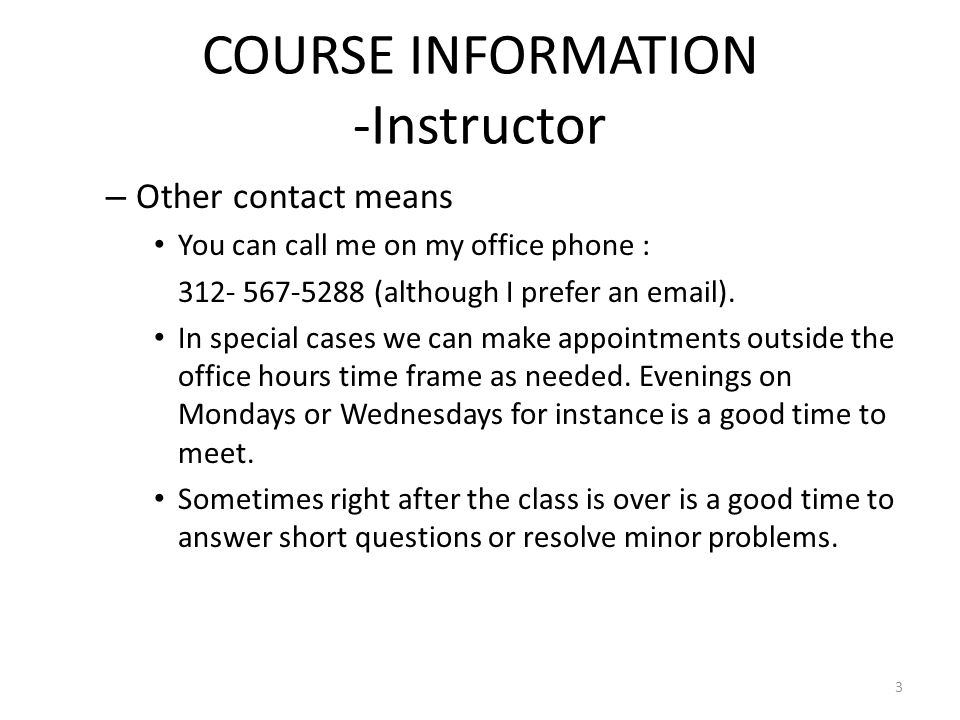 COURSE INFORMATION
-Instructor

– Other contact means

• You can call me on my office phone :

312- 567-5288 (although I prefer an email).

• In special cases we can make appointments outside the office hours time frame as needed. Evenings on Mondays or Wednesdays for instance is a good time to meet.

• Sometimes right after the class is over is a good time to answer short questions or resolve minor problems.

3